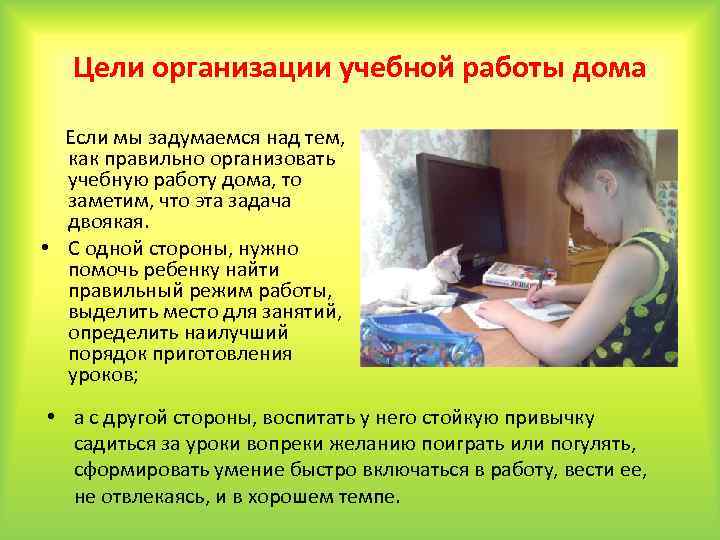 Цели организации учебной работы дома

Если мы задумаемся над тем, как правильно организовать учебную работу дома, то заметим, что эта задача двоякая.

• С одной стороны, нужно помочь ребенку найти правильный режим работы, выделить место для занятий, определить наилучший порядок приготовления уроков;

• а с другой стороны, воспитать у него стойкую привычку садиться за уроки вопреки желанию поиграть или погулять, сформировать умение быстро включаться в работу, вести ее, не отвлекаясь, и в хорошем темпе.